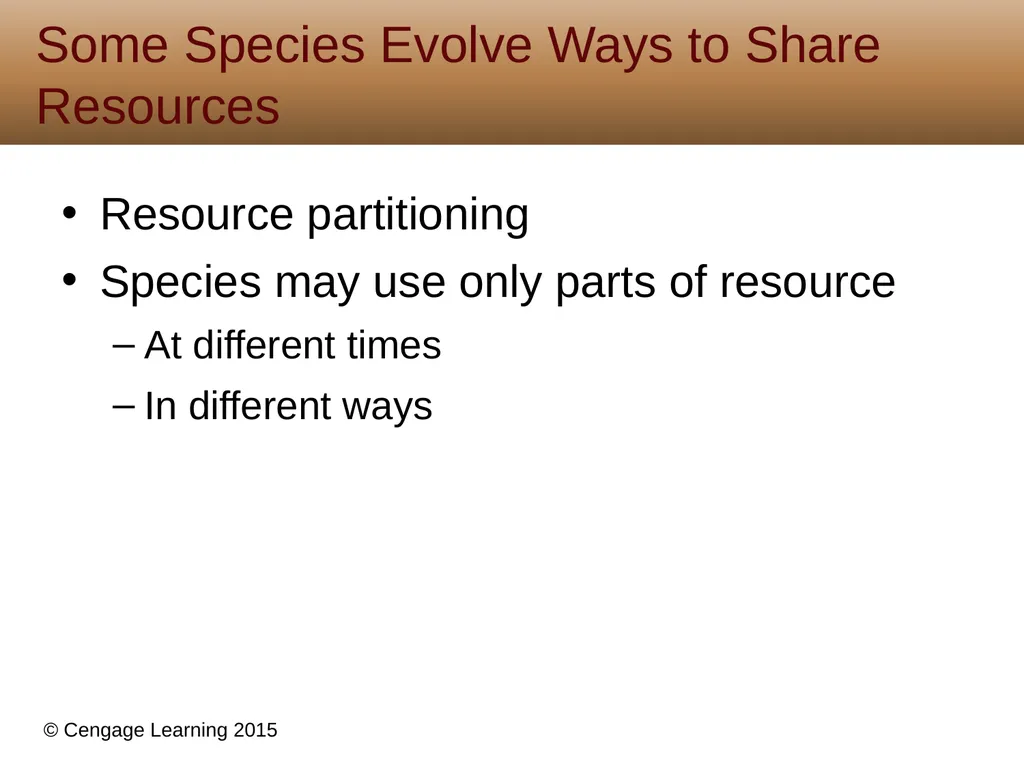 Some Species Evolve Ways to Share Resources

• Resource partitioning
• Species may use only parts of resource
– At different times
– In different ways

© Cengage Learning 2015